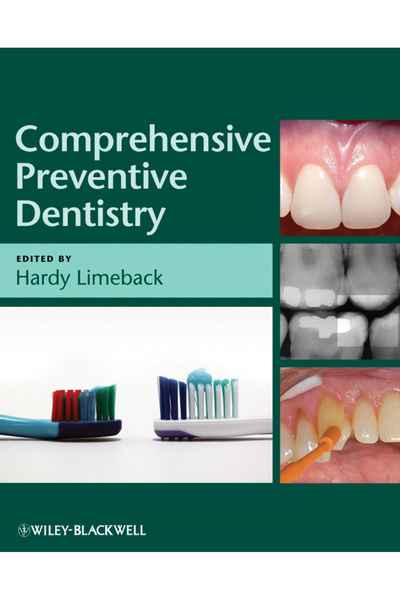 Comprehensive Preventive Dentistry

EDITED BY
Hardy Limeback

WILEY-BLACKWELL